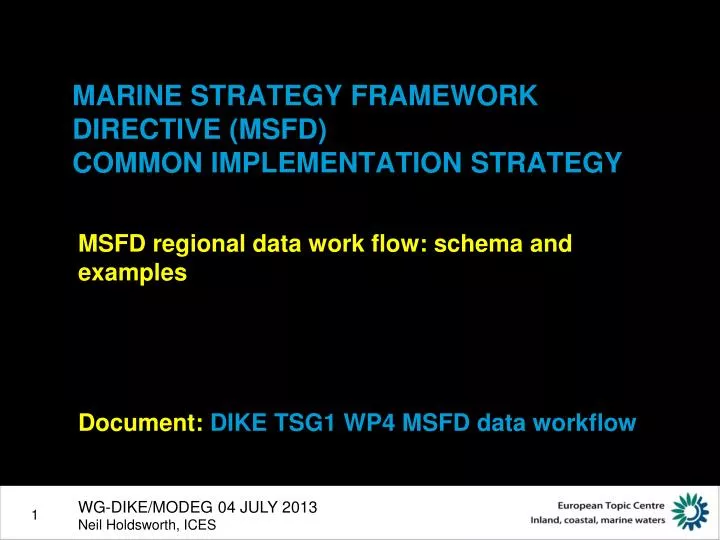 MARINE STRATEGY FRAMEWORK DIRECTIVE (MSFD)
COMMON IMPLEMENTATION STRATEGY

MSFD regional data work flow: schema and examples

Document: DIKE TSG1 WP4 MSFD data workflow

1

WG-DIKE/MODEG 04 JULY 2013
Neil Holdsworth, ICES

European Topic Centre
Inland, coastal, marine waters